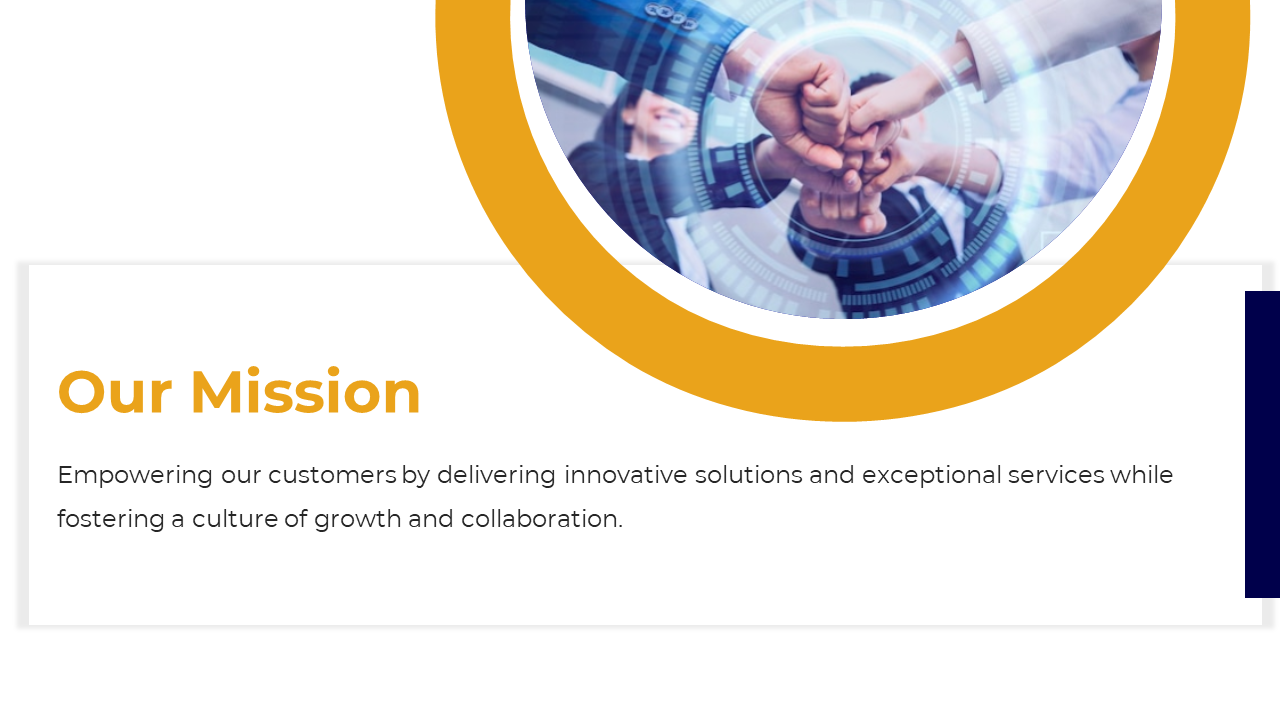 Our Mission

Empowering our customers by delivering innovative solutions and exceptional services while fostering a culture of growth and collaboration.